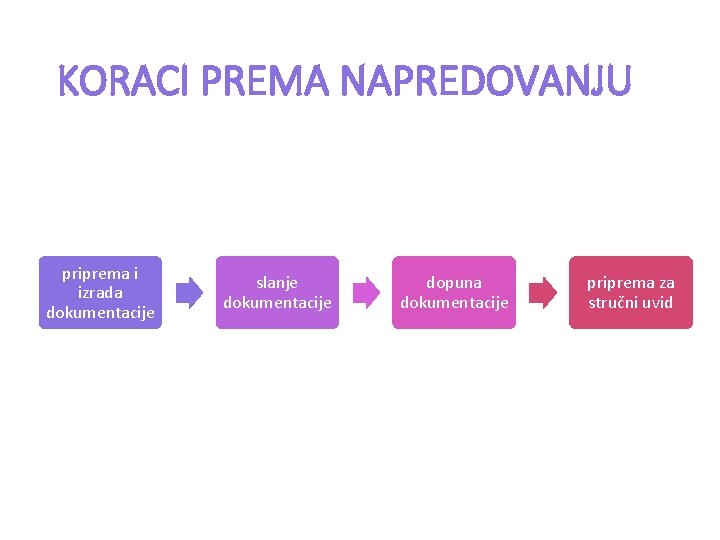 KORACI PREMA NAPREDOVANJU

priprema i izrada dokumentacije

slanje dokumentacije

dopuna dokumentacije

priprema za stručni uvid